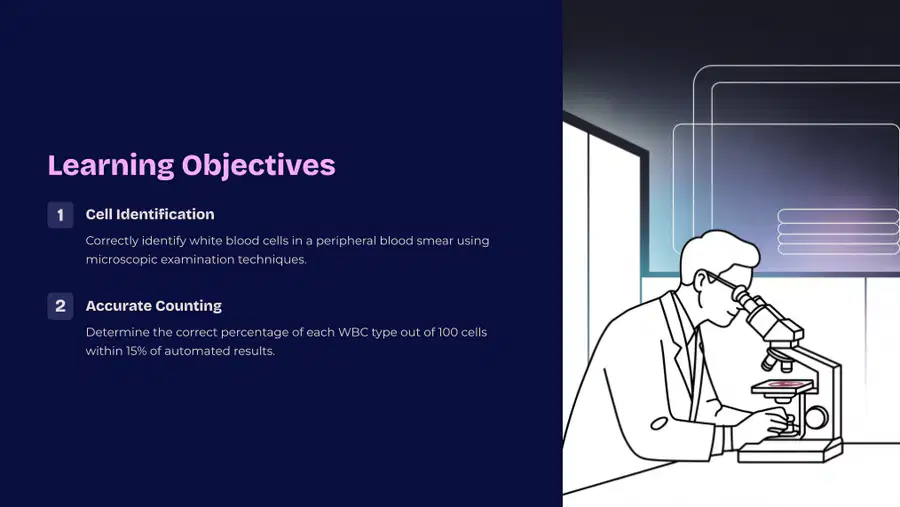 Learning Objectives

1 Cell Identification

Correctly identify white blood cells in a peripheral blood smear using microscopic examination techniques.

2 Accurate Counting

Determine the correct percentage of each WBC type out of 100 cells within 15% of automated results.